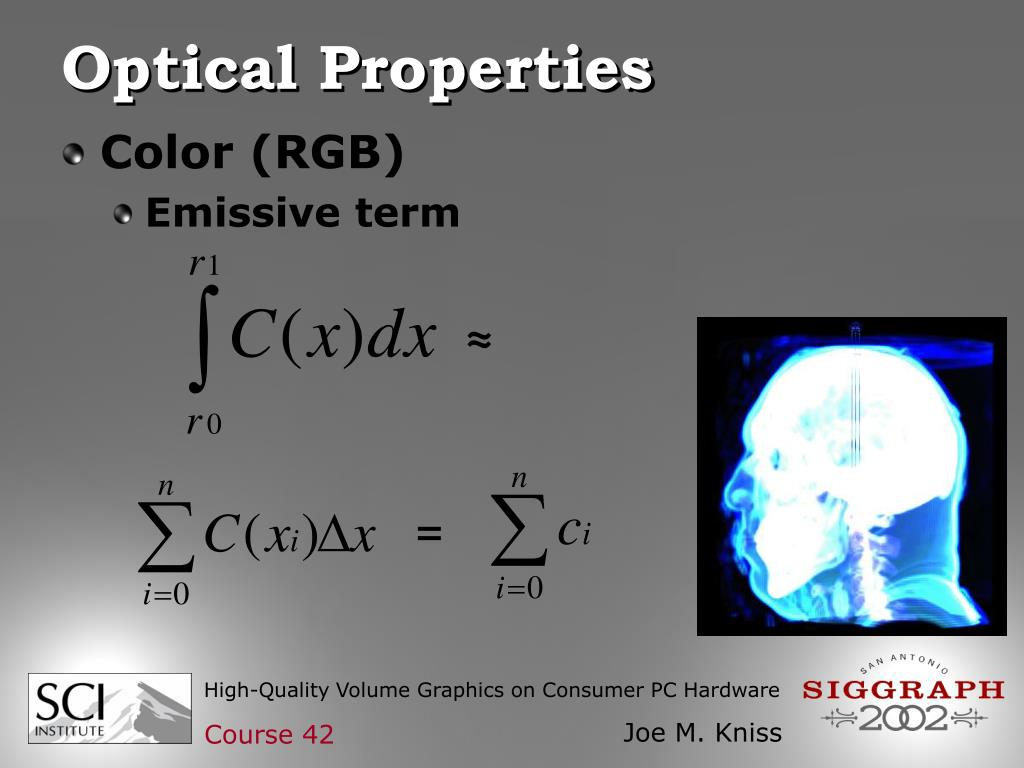 Optical Properties

Color (RGB)

Emissive term

$\int_{r_0}^{r_1} C(x)dx \approx$

$\sum_{i=0}^{n} C(x_i)\Delta x = \sum_{i=0}^{n} c_i$

SCI INSTITUTE

High-Quality Volume Graphics on Consumer PC Hardware

Course 42

Joe M. Kniss

SAN ANTONIO SIGGRAPH 2002